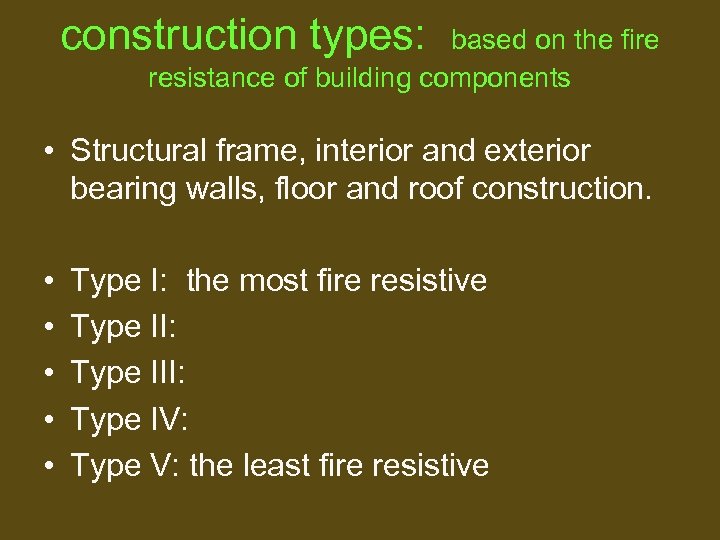 construction types: based on the fire resistance of building components

• Structural frame, interior and exterior bearing walls, floor and roof construction.

• Type I: the most fire resistive
• Type II:
• Type III:
• Type IV:
• Type V: the least fire resistive